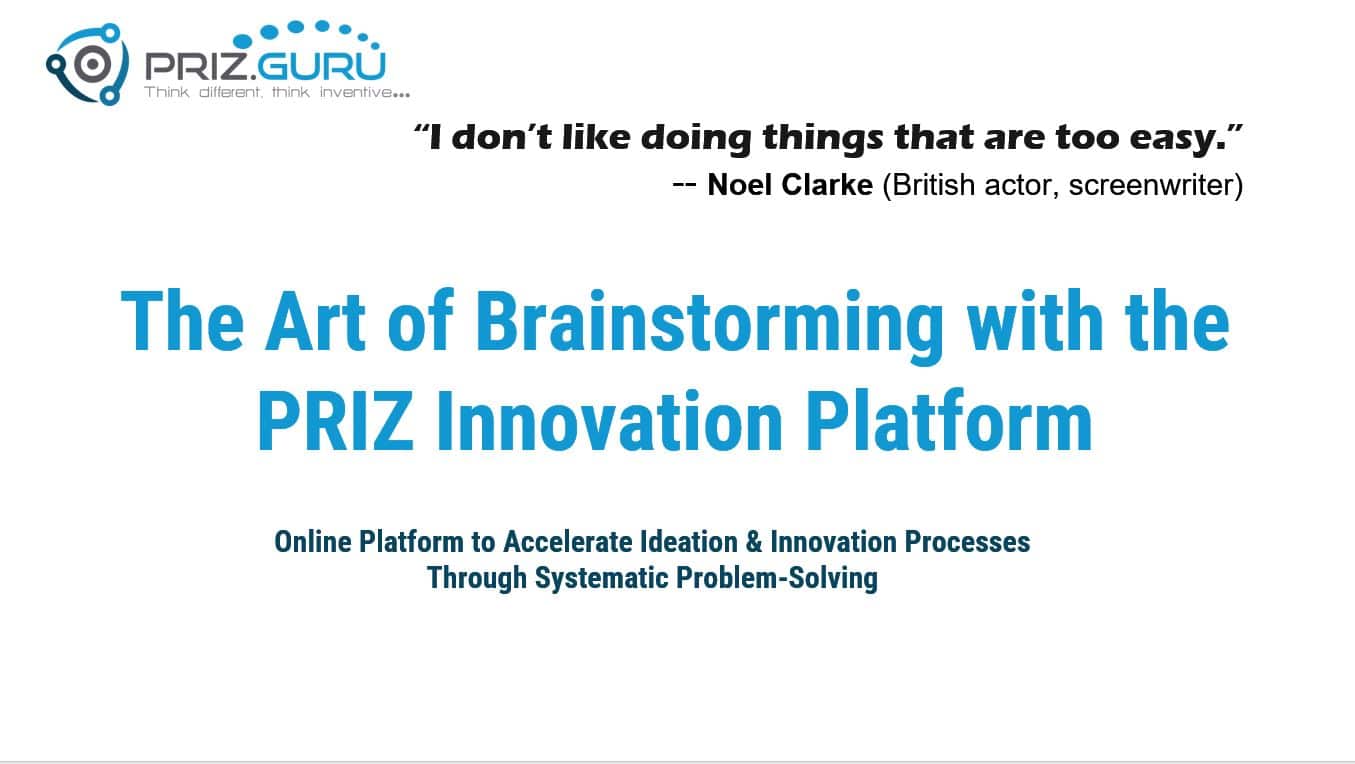 PRIZ.GURU
Think different, think inventive...

"I don't like doing things that are too easy."
-- Noel Clarke (British actor, screenwriter)

The Art of Brainstorming with the PRIZ Innovation Platform

Online Platform to Accelerate Ideation & Innovation Processes Through Systematic Problem-Solving